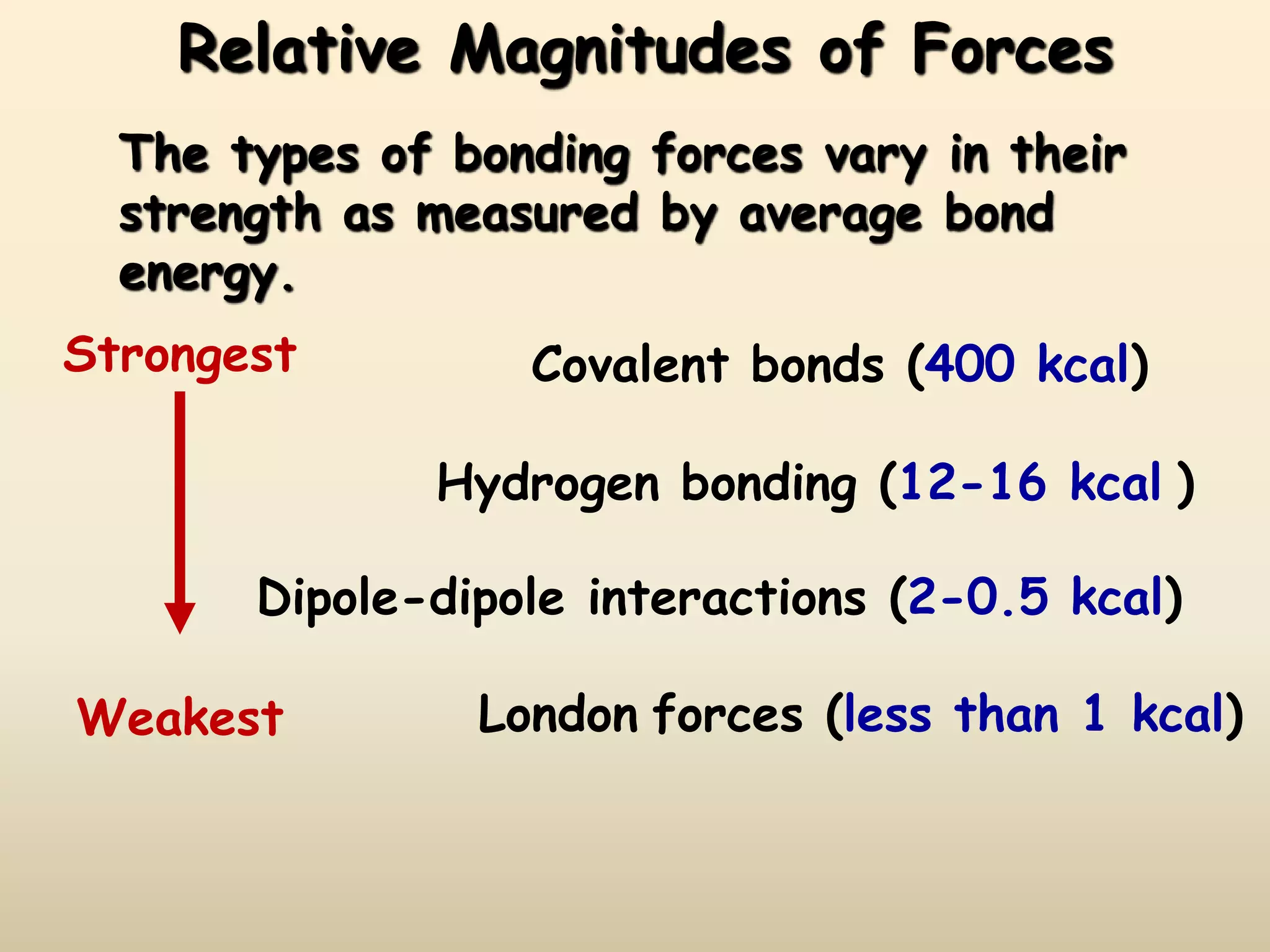 Relative Magnitudes of Forces

The types of bonding forces vary in their strength as measured by average bond energy.

Strongest

Covalent bonds (400 kcal)

Hydrogen bonding (12-16 kcal )

Dipole-dipole interactions (2-0.5 kcal)

Weakest

London forces (less than 1 kcal)